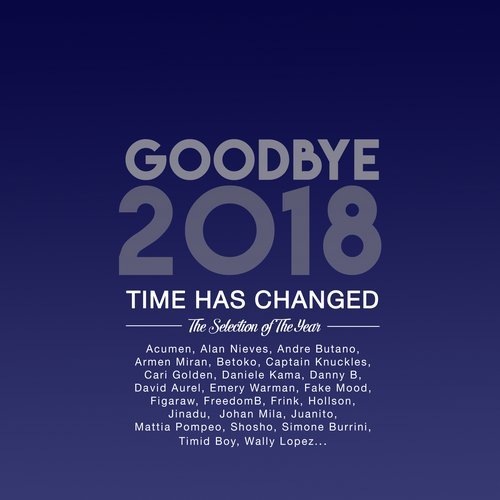 GOODBYE
2018
TIME HAS CHANGED
The Selection of The Year

Acumen, Alan Nieves, Andre Butano, Armen Miran, Betoko, Captain Knuckles, Cari Golden, Daniele Kama, Danny B, David Aurel, Emery Warman, Fake Mood, Figaraw, FreedomB, Frink, Hollson, Jinadu, Johan Mila, Juanito, Mattia Pompeo, Shosho, Simone Burrini, Timid Boy, Wally Lopez...